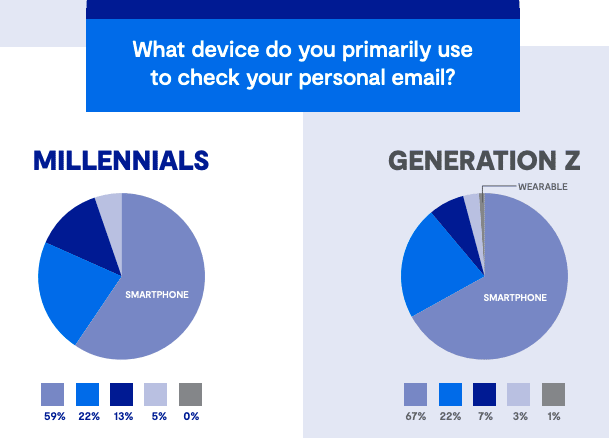 What device do you primarily use to check your personal email?

MILLENNIALS

SMARTPHONE

59% 22% 13% 5% 0%

GENERATION Z

WEARABLE

SMARTPHONE

67% 22% 7% 3% 1%